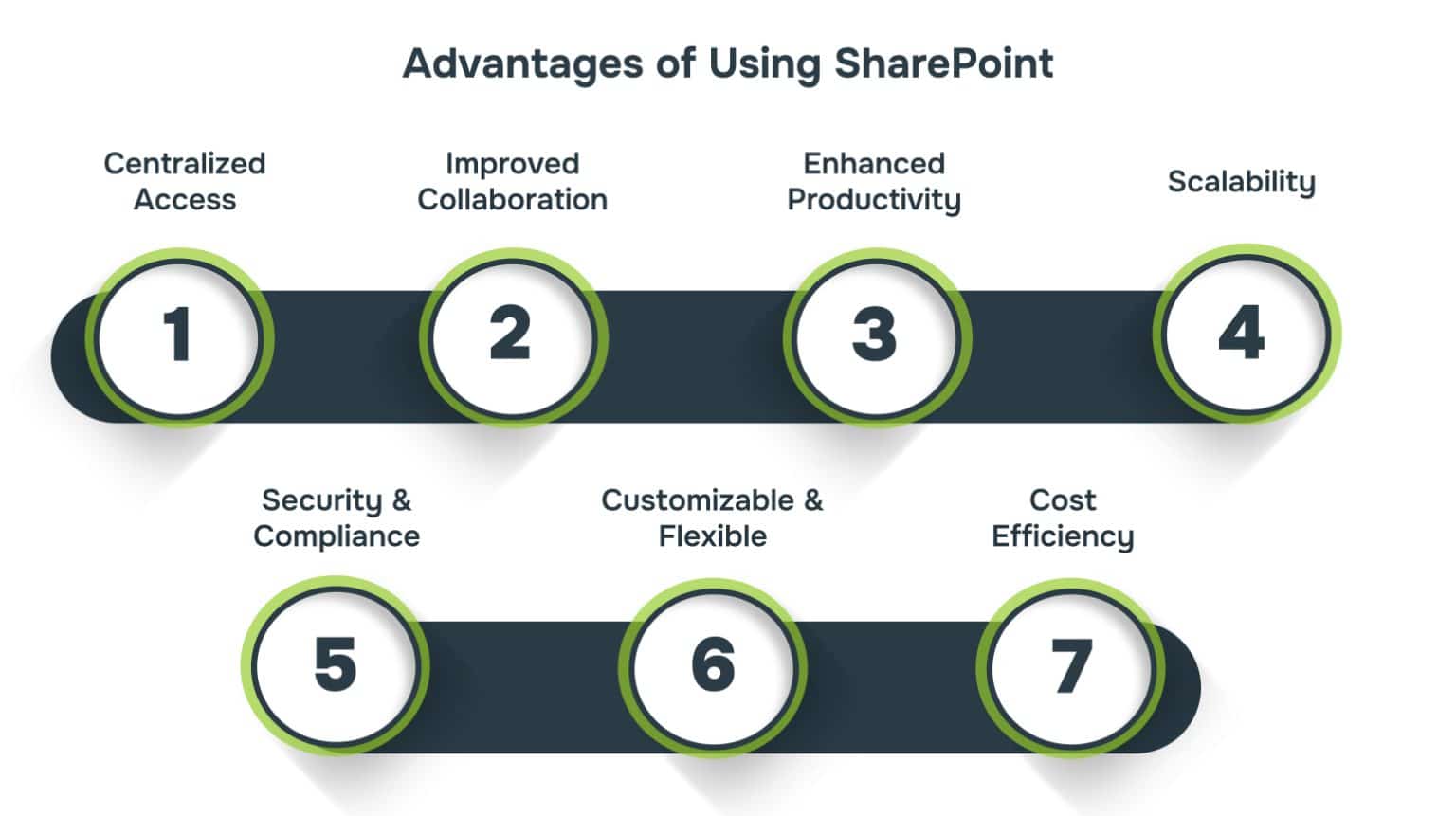 Advantages of Using SharePoint

Centralized Access

1

Improved Collaboration

2

Enhanced Productivity

3

Scalability

4

Security & Compliance

5

Customizable & Flexible

6

Cost Efficiency

7